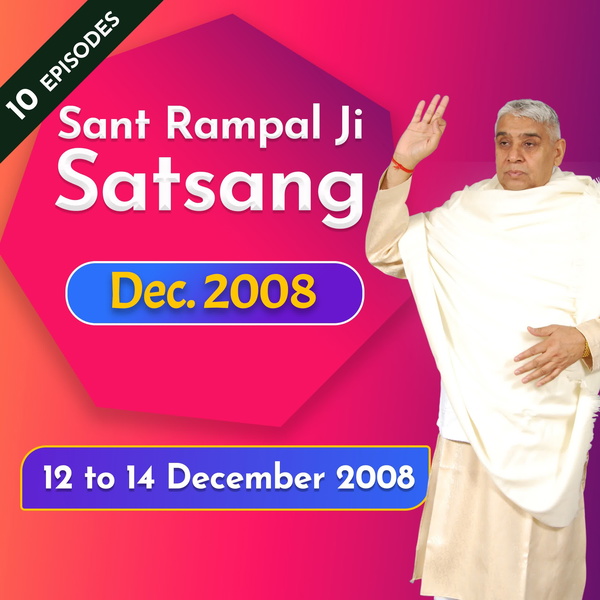 10 EPISODES

Sant Rampal Ji
Satsang

Dec. 2008

12 to 14 December 2008